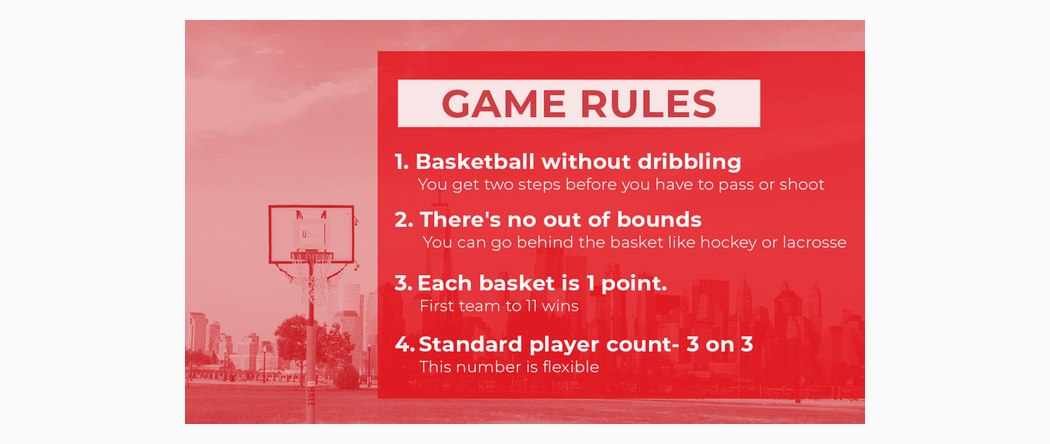 GAME RULES

1. Basketball without dribbling
You get two steps before you have to pass or shoot

2. There's no out of bounds
You can go behind the basket like hockey or lacrosse

3. Each basket is 1 point.
First team to 11 wins

4. Standard player count- 3 on 3
This number is flexible